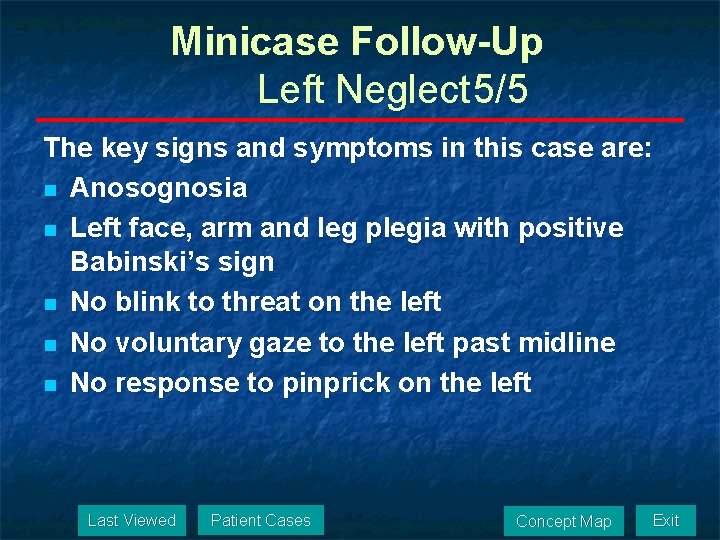 Minicase Follow-Up
Left Neglect5/5

The key signs and symptoms in this case are:
- Anosognosia
- Left face, arm and leg plegia with positive Babinski's sign
- No blink to threat on the left
- No voluntary gaze to the left past midline
- No response to pinprick on the left

Last Viewed
Patient Cases
Concept Map
Exit